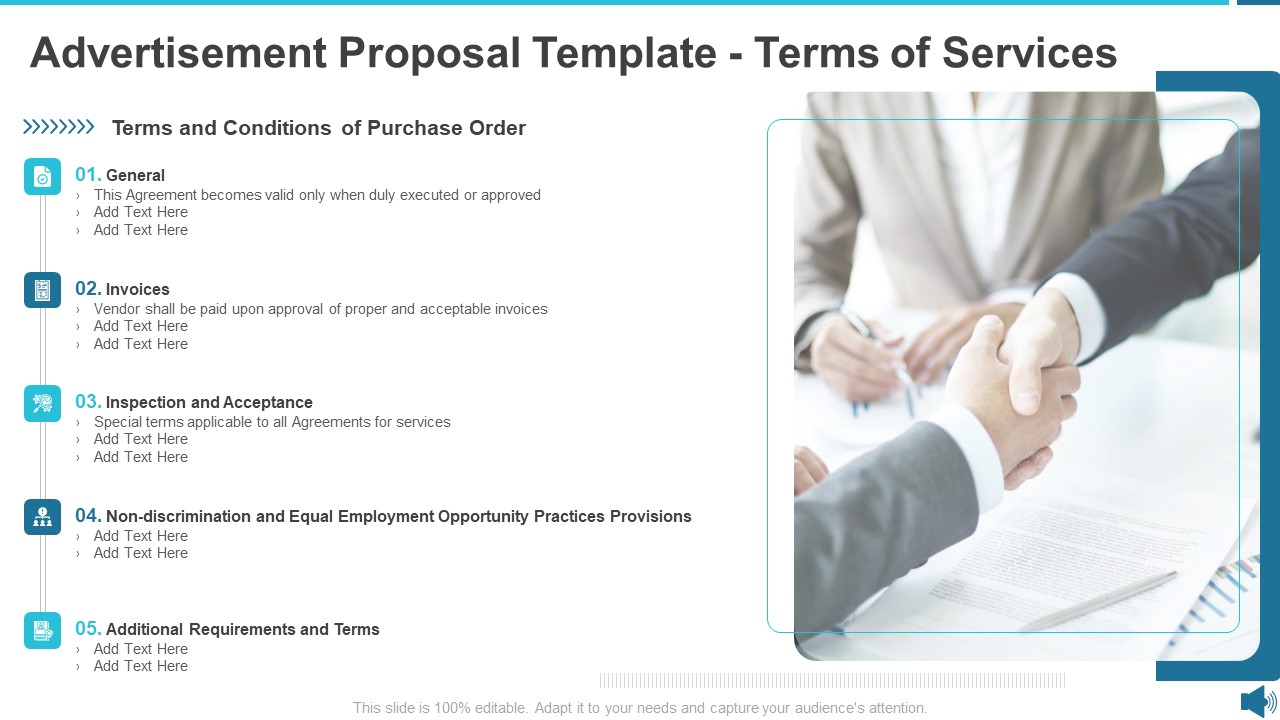 Advertisement Proposal Template - Terms of Services

Terms and Conditions of Purchase Order

01. General
› This Agreement becomes valid only when duly executed or approved
› Add Text Here
› Add Text Here

02. Invoices
› Vendor shall be paid upon approval of proper and acceptable invoices
› Add Text Here
› Add Text Here

03. Inspection and Acceptance
› Special terms applicable to all Agreements for services
› Add Text Here
› Add Text Here

04. Non-discrimination and Equal Employment Opportunity Practices Provisions
› Add Text Here
› Add Text Here

05. Additional Requirements and Terms
› Add Text Here
› Add Text Here

This slide is 100% editable. Adapt it to your needs and capture your audience's attention.